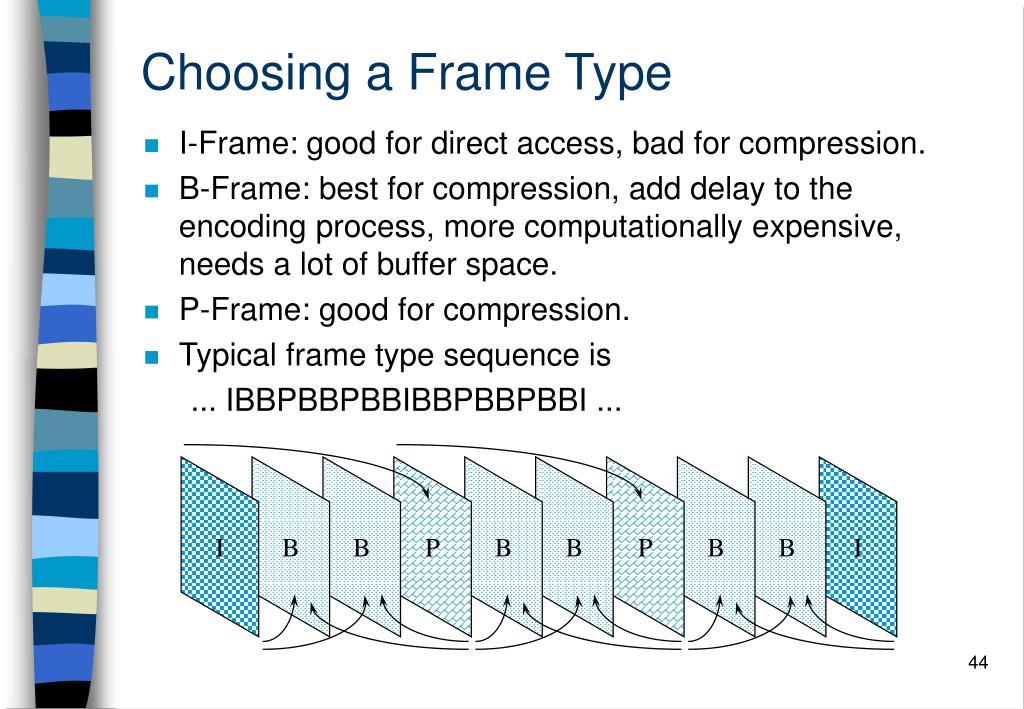 Choosing a Frame Type

I-Frame: good for direct access, bad for compression.

B-Frame: best for compression, add delay to the encoding process, more computationally expensive, needs a lot of buffer space.

P-Frame: good for compression.

Typical frame type sequence is
... IBBPBBPBBIBBPBBPBBI ...

I B B P B B P B B I

44